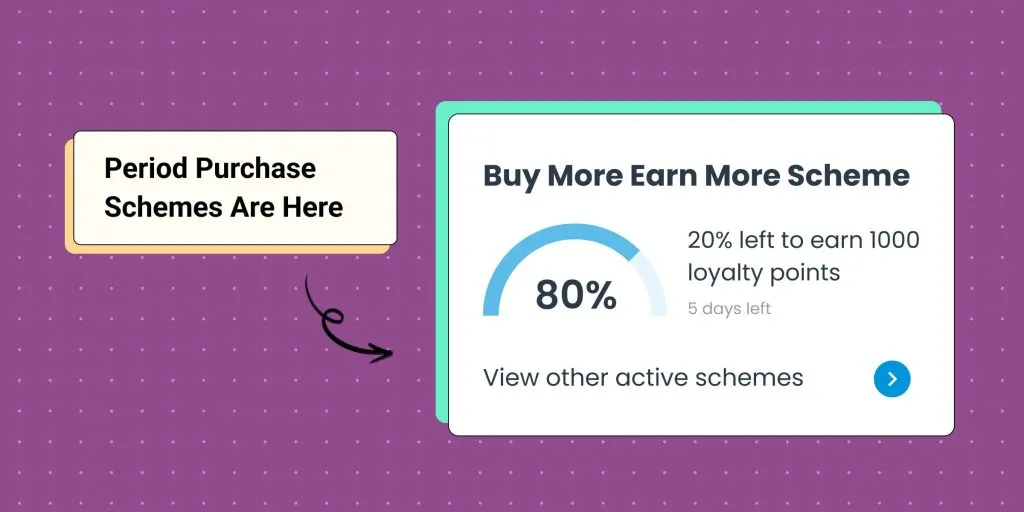 Period Purchase Schemes Are Here

Buy More Earn More Scheme

80%

20% left to earn 1000 loyalty points

5 days left

View other active schemes